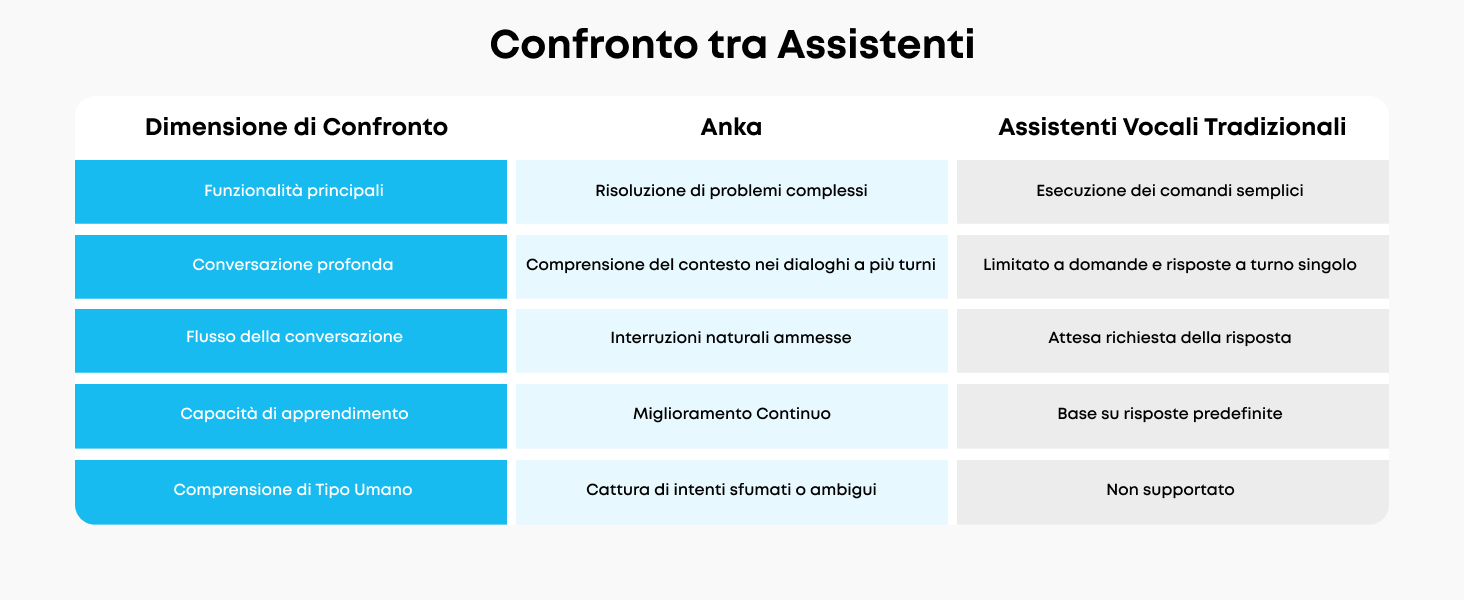 Confronto tra Assistenti

| Dimensione di Confronto | Anka | Assistenti Vocali Tradizionali |
|---|---|---|
| Funzionalità principali | Risoluzione di problemi complessi | Esecuzione dei comandi semplici |
| Conversazione profonda | Comprensione del contesto nei dialoghi a più turni | Limitato a domande e risposte a turno singolo |
| Flusso della conversazione | Interruzioni naturali ammesse | Attesa richiesta della risposta |
| Capacità di apprendimento | Miglioramento Continuo | Base su risposte predefinite |
| Comprensione di Tipo Umano | Cattura di intenti sfumati o ambigui | Non supportato |